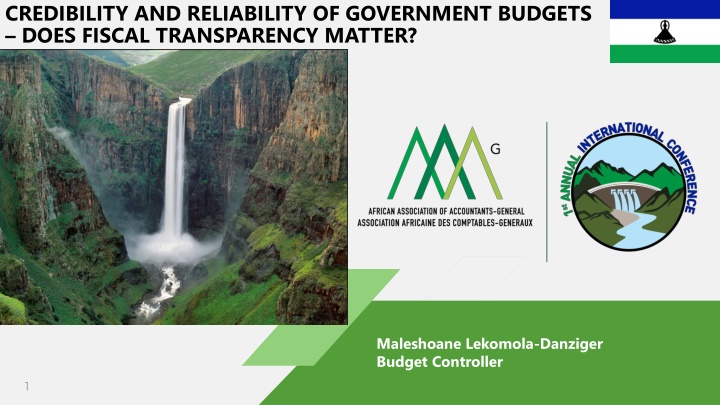 CREDIBILITY AND RELIABILITY OF GOVERNMENT BUDGETS – DOES FISCAL TRANSPARENCY MATTER?

G

AFRICAN ASSOCIATION OF ACCOUNTANTS-GENERAL
ASSOCIATION AFRICAINE DES COMPTABLES-GENERAUX

1st ANNUAL INTERNATIONAL CONFERENCE

Maleshoane Lekomola-Danziger
Budget Controller

1